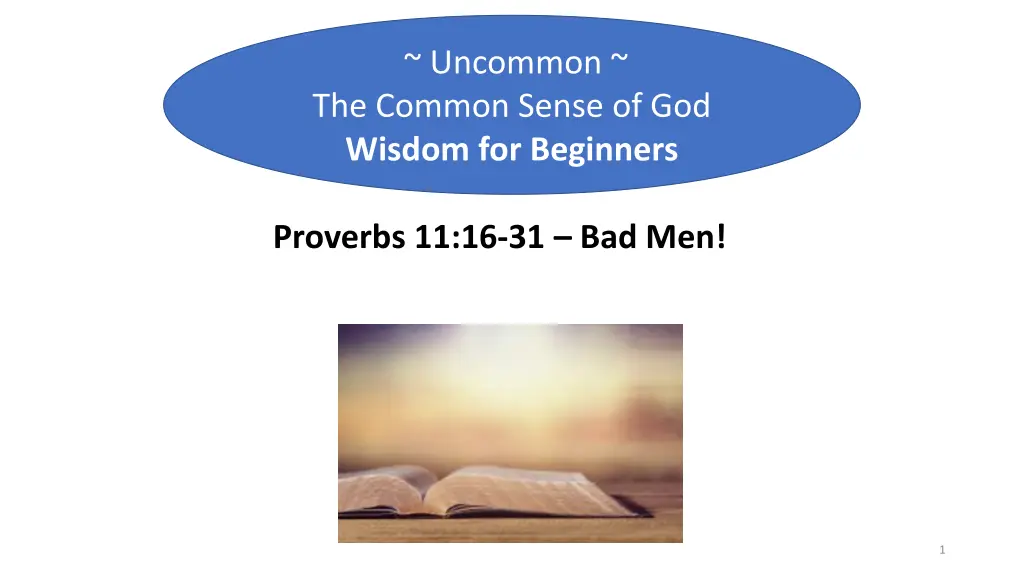 ~ Uncommon ~
The Common Sense of God
Wisdom for Beginners

Proverbs 11:16-31 – Bad Men!

1